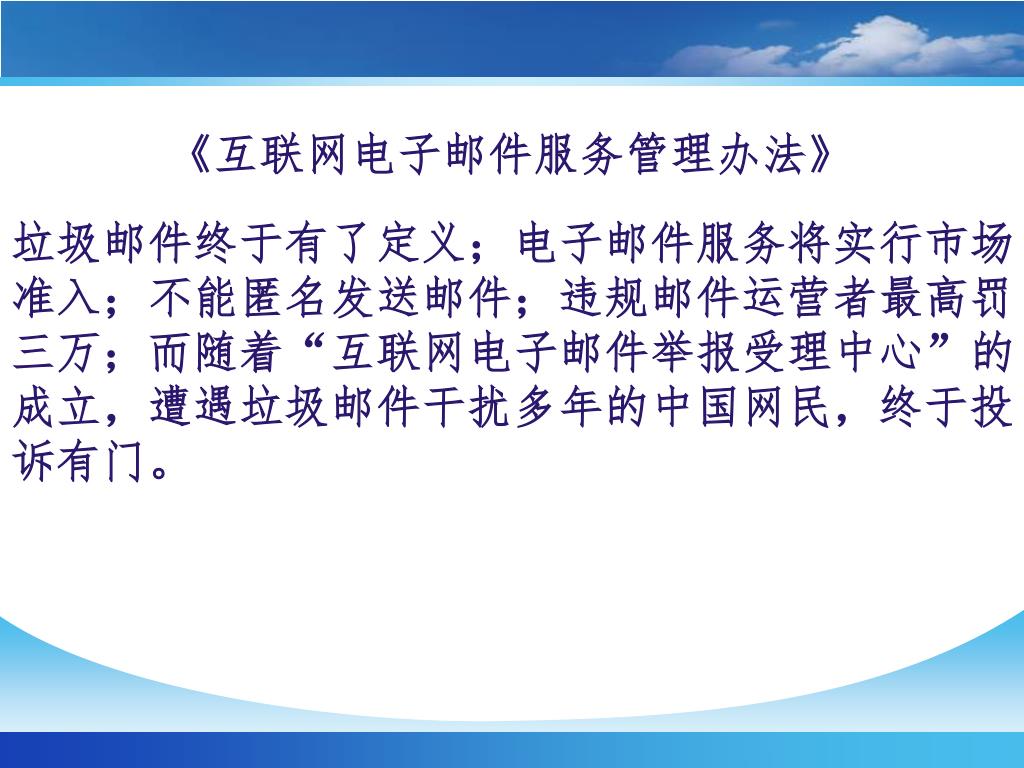 《互联网电子邮件服务管理办法》

垃圾邮件终于有了定义；电子邮件服务将实行市场准入；不能匿名发送邮件；违规邮件运营者最高罚三万；而随着“互联网电子邮件举报受理中心”的成立，遭遇垃圾邮件干扰多年的中国网民，终于投诉有门。